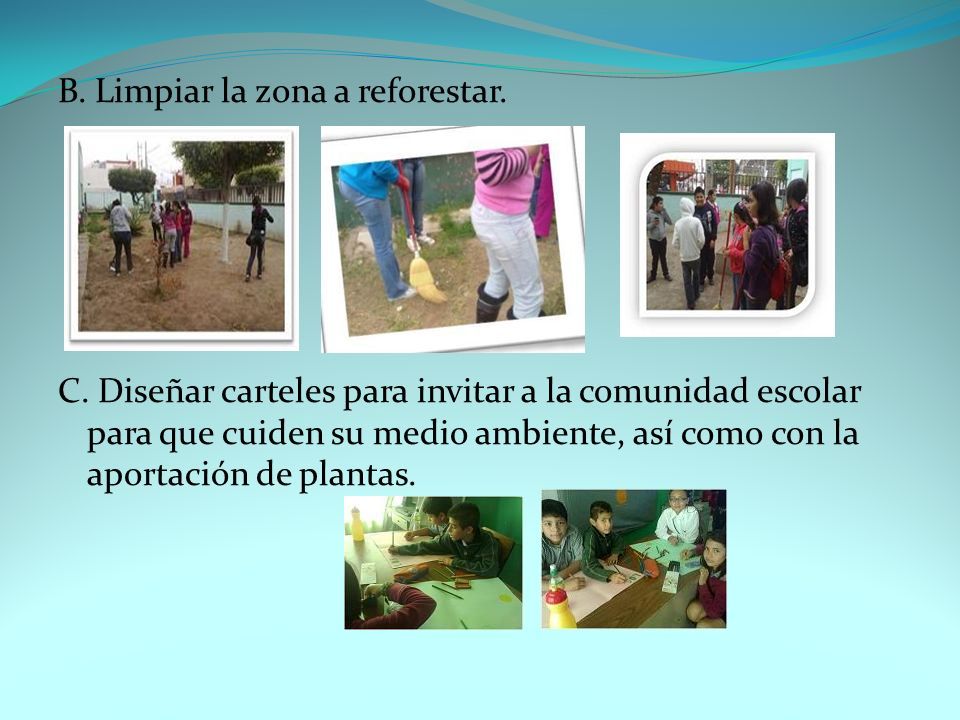 B. Limpiar la zona a reforestar.

C. Diseñar carteles para invitar a la comunidad escolar para que cuiden su medio ambiente, así como con la aportación de plantas.